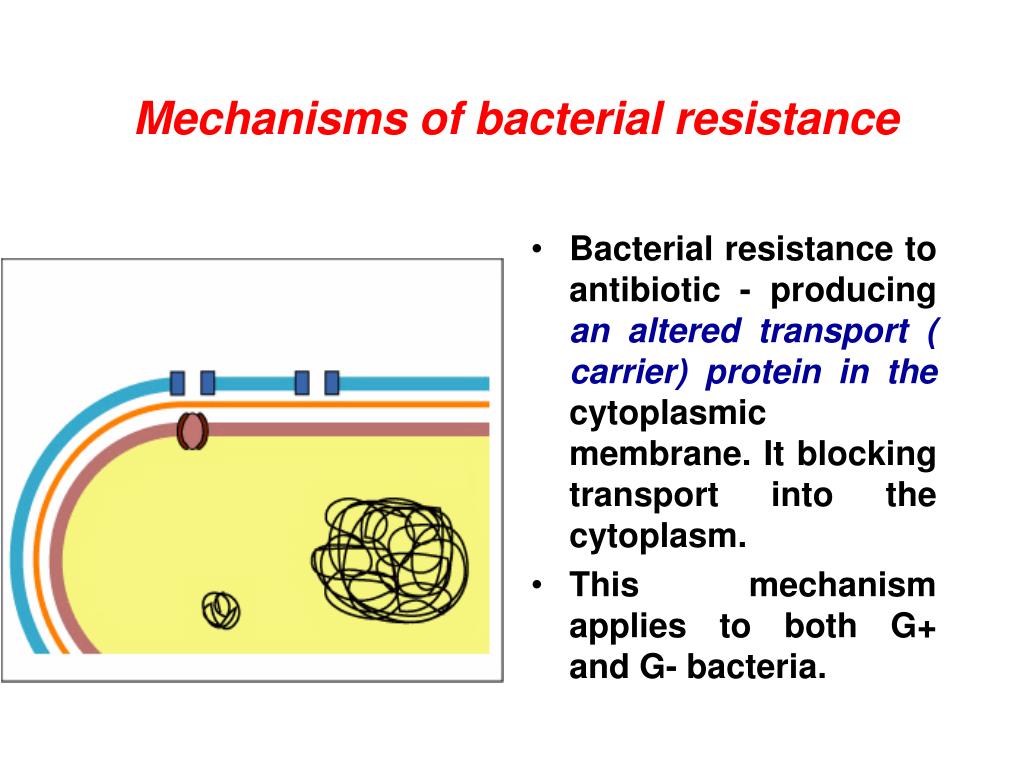 Mechanisms of bacterial resistance

• Bacterial resistance to antibiotic - producing an altered transport ( carrier) protein in the cytoplasmic membrane. It blocking transport into the cytoplasm.

• This mechanism applies to both G+ and G- bacteria.